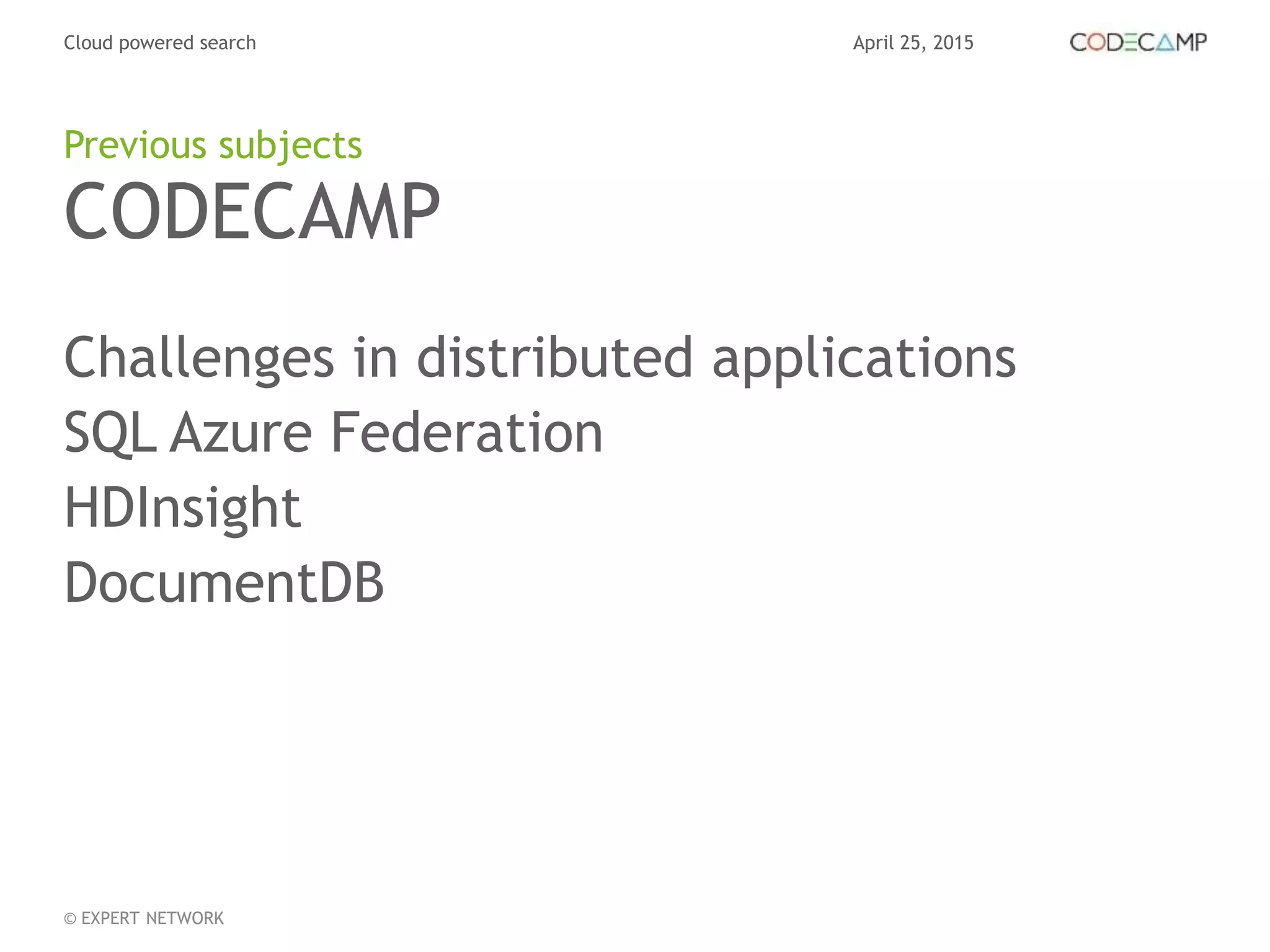 Cloud powered search

April 25, 2015

CODECAMP

Previous subjects

CODECAMP

Challenges in distributed applications

SQL Azure Federation

HDInsight

DocumentDB

© EXPERT NETWORK